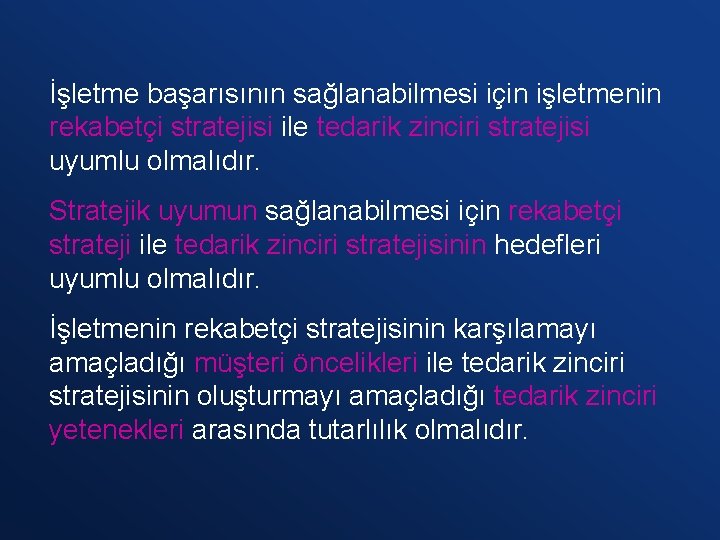 İşletme başarısının sağlanabilmesi için işletmenin rekabetçi stratejisi ile tedarik zinciri stratejisi uyumlu olmalıdır.

Stratejik uyumun sağlanabilmesi için rekabetçi strateji ile tedarik zinciri stratejisinin hedefleri uyumlu olmalıdır.

İşletmenin rekabetçi stratejisinin karşılamayı amaçladığı müşteri öncelikleri ile tedarik zinciri stratejisinin oluşturmayı amaçladığı tedarik zinciri yetenekleri arasında tutarlılık olmalıdır.